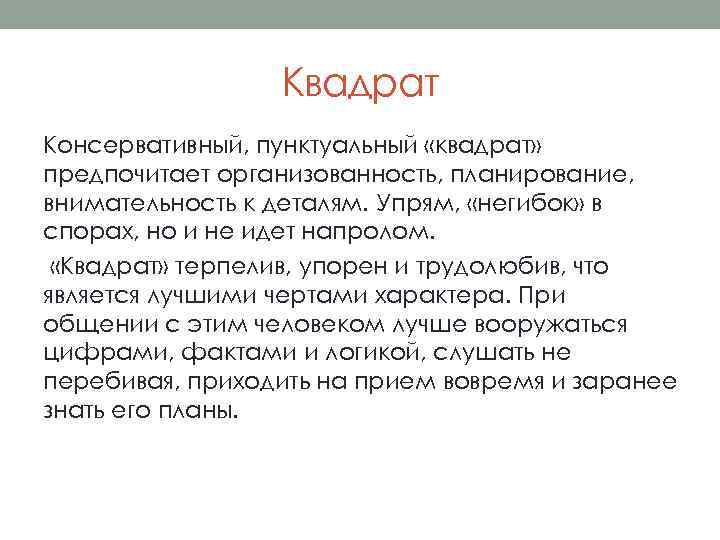 Квадрат

Консервативный, пунктуальный «квадрат» предпочитает организованность, планирование, внимательность к деталям. Упрям, «негибок» в спорах, но и не идет напролом.

«Квадрат» терпелив, упорен и трудолюбив, что является лучшими чертами характера. При общении с этим человеком лучше вооружаться цифрами, фактами и логикой, слушать не перебивая, приходить на прием вовремя и заранее знать его планы.